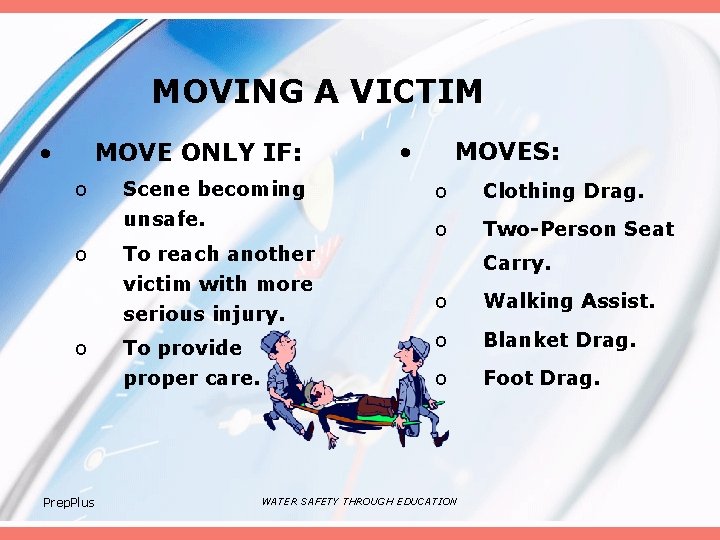 MOVING A VICTIM

• MOVE ONLY IF:
o Scene becoming unsafe.
o To reach another victim with more serious injury.
o To provide proper care.

• MOVES:
o Clothing Drag.
o Two-Person Seat Carry.
o Walking Assist.
o Blanket Drag.
o Foot Drag.

PrepPlus

WATER SAFETY THROUGH EDUCATION